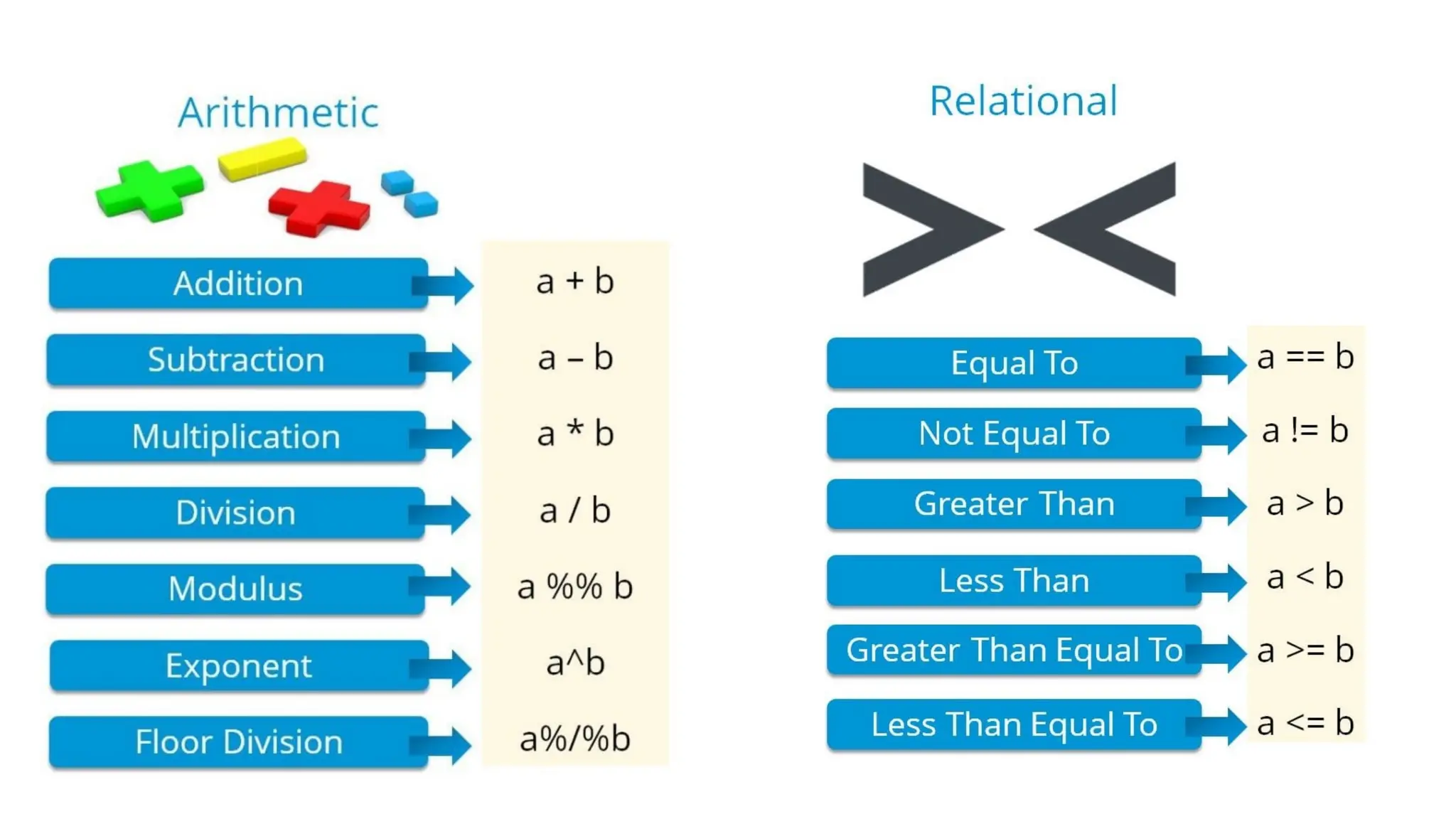 Arithmetic

Addition a + b
Subtraction a – b
Multiplication a * b
Division a / b
Modulus a %% b
Exponent a^b
Floor Division a%/%b

Relational

Equal To a == b
Not Equal To a != b
Greater Than a > b
Less Than a < b
Greater Than Equal To a >= b
Less Than Equal To a <= b